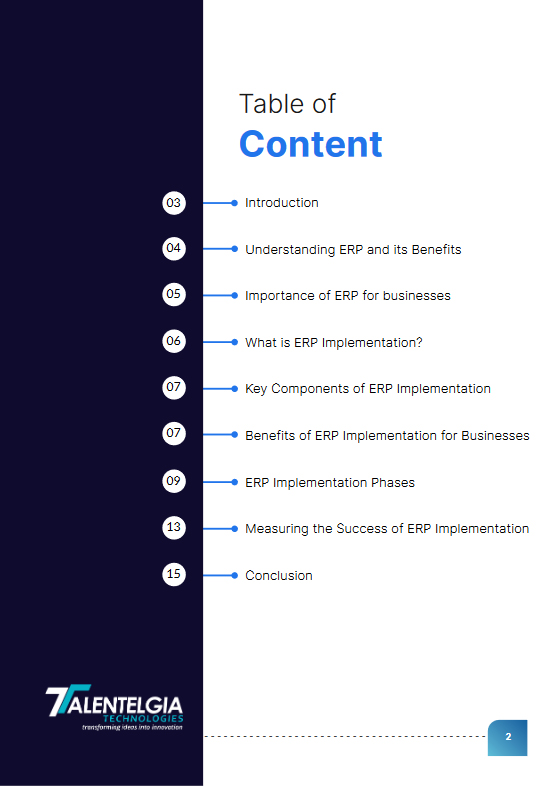 Table of
Content

03 Introduction

04 Understanding ERP and its Benefits

05 Importance of ERP for businesses

06 What is ERP Implementation?

07 Key Components of ERP Implementation

07 Benefits of ERP Implementation for Businesses

09 ERP Implementation Phases

13 Measuring the Success of ERP Implementation

15 Conclusion

TALENTELGIA
TECHNOLOGIES
transforming ideas into innovation

2